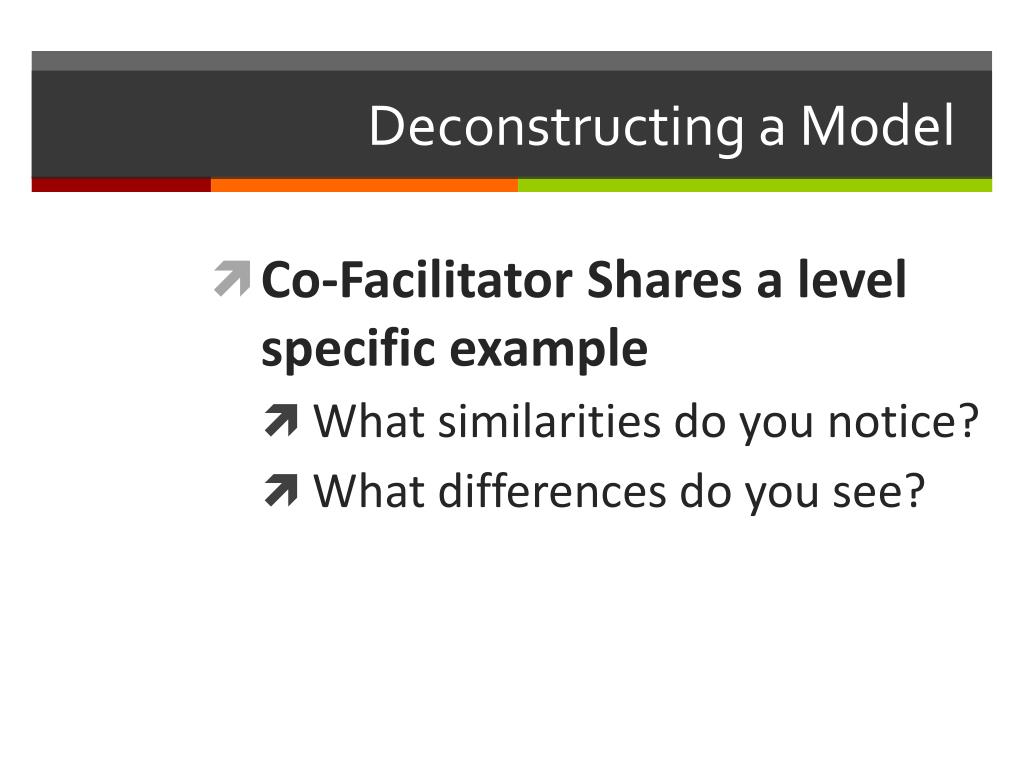 Deconstructing a Model

Co-Facilitator Shares a level specific example

What similarities do you notice?

What differences do you see?